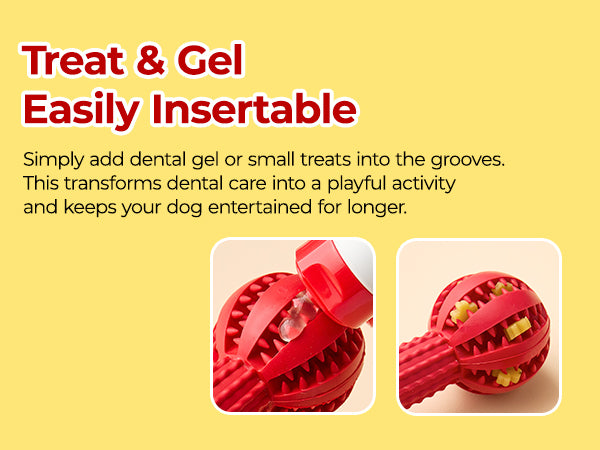 Treat & Gel
Easily Insertable

Simply add dental gel or small treats into the grooves. This transforms dental care into a playful activity and keeps your dog entertained for longer.